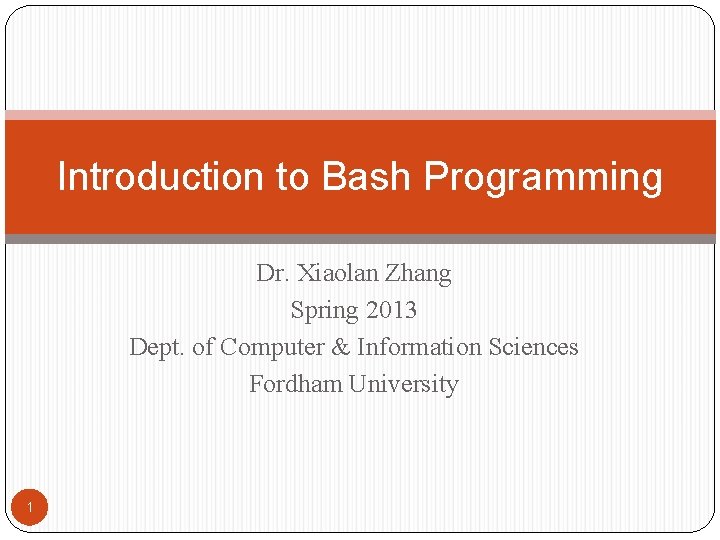 Introduction to Bash Programming

Dr. Xiaolan Zhang
Spring 2013
Dept. of Computer & Information Sciences
Fordham University

1